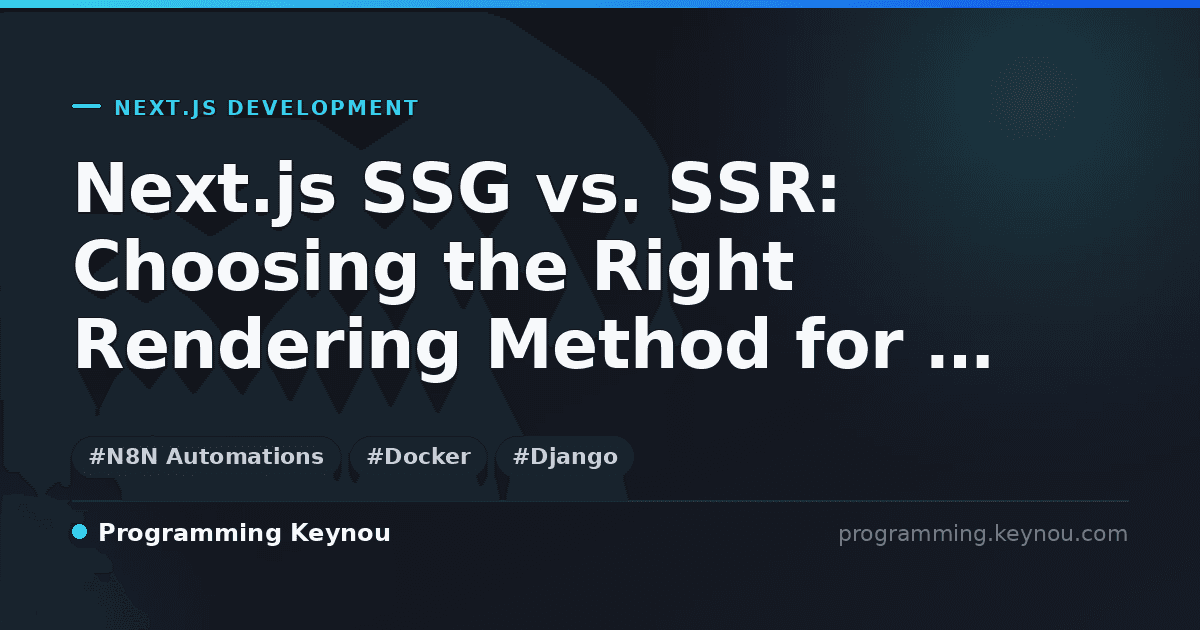 NEXT.JS DEVELOPMENT

Next.js SSG vs. SSR: Choosing the Right Rendering Method for ...

#N8N Automations #Docker #Django

Programming Keynou

programming.keynou.com